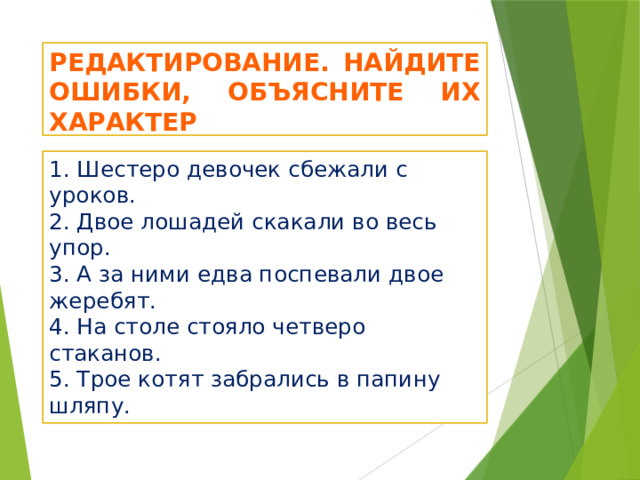 РЕДАКТИРОВАНИЕ. НАЙДИТЕ ОШИБКИ, ОБЪЯСНИТЕ ИХ ХАРАКТЕР

1. Шестеро девочек сбежали с уроков.
2. Двое лошадей скакали во весь упор.
3. А за ними едва поспевали двое жеребят.
4. На столе стояло четверо стаканов.
5. Трое котят забрались в папину шляпу.